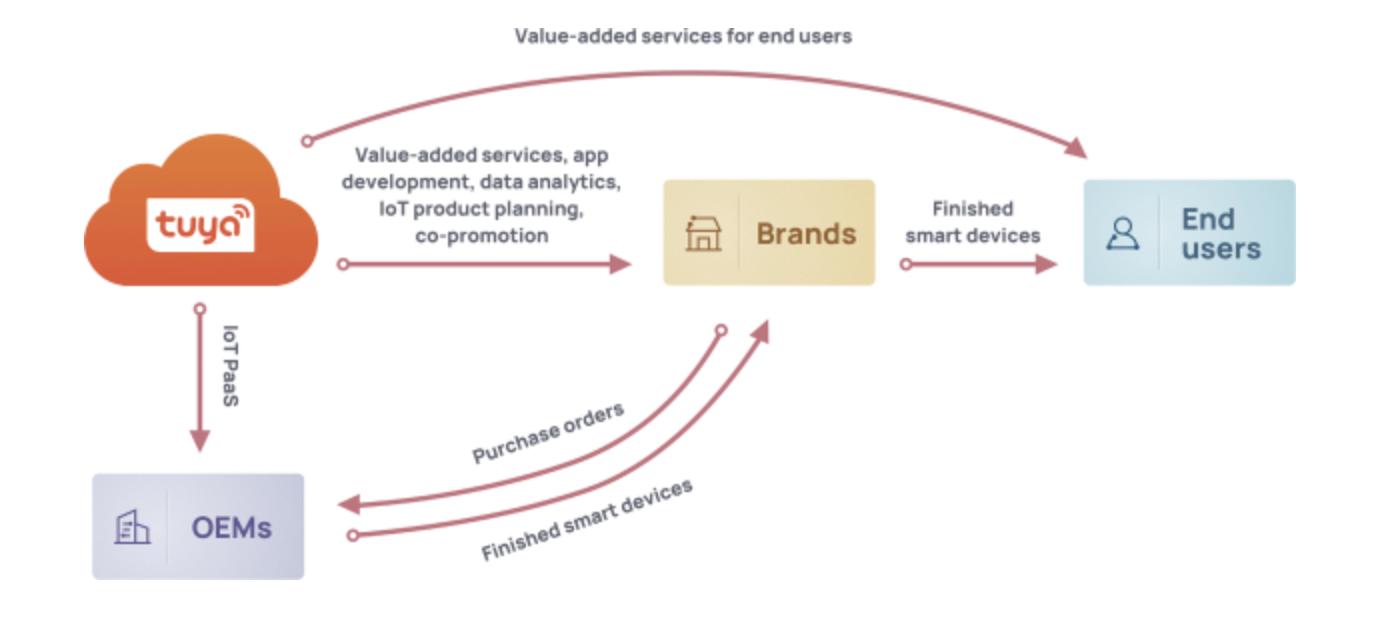 Value-added services for end users

tuya

Value-added services, app development, data analytics, IoT product planning, co-promotion

Brands

Finished smart devices

End users

IoT PaaS

Purchase orders

Finished smart devices

OEMs